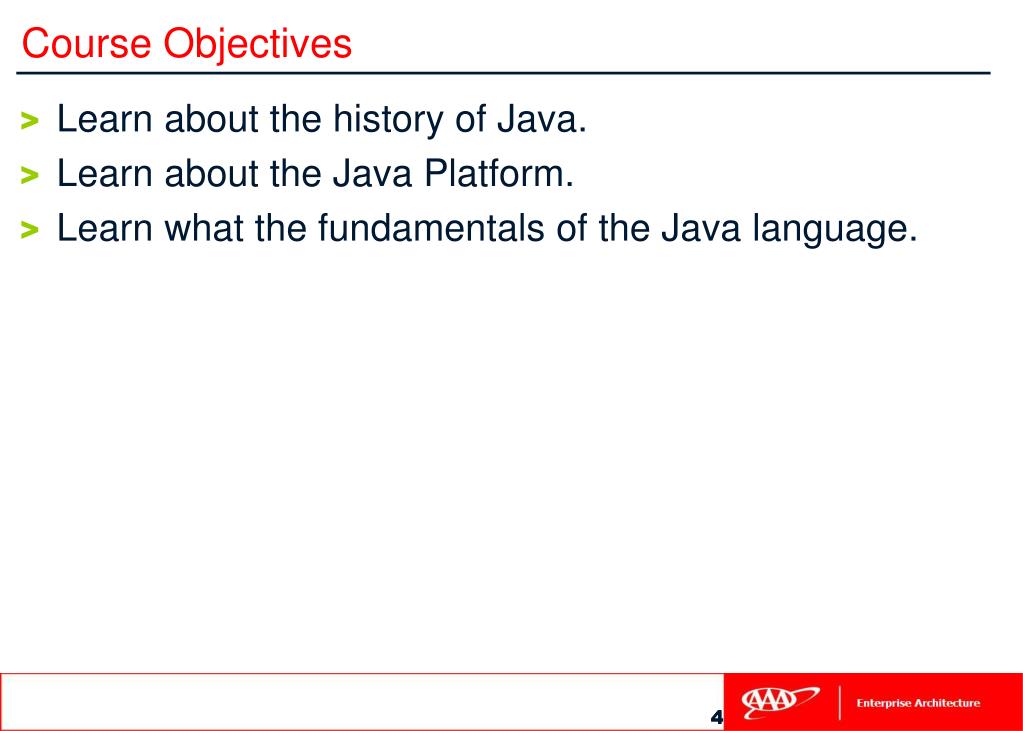 Course Objectives

> Learn about the history of Java.
> Learn about the Java Platform.
> Learn what the fundamentals of the Java language.

4

AAA

Enterprise Architecture